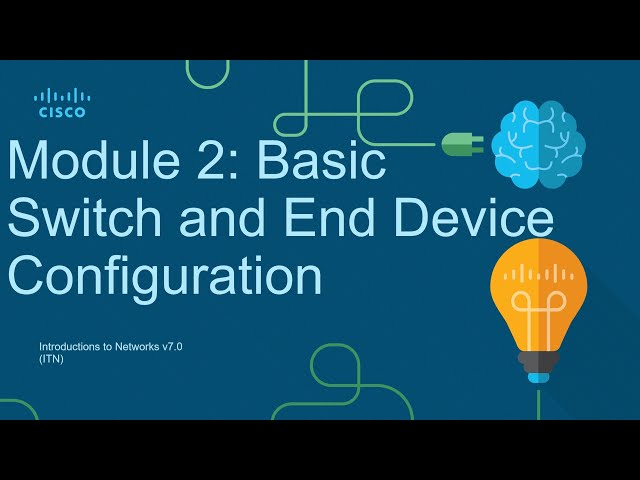 CISCO

Module 2: Basic Switch and End Device Configuration

Introductions to Networks v7.0 (ITN)